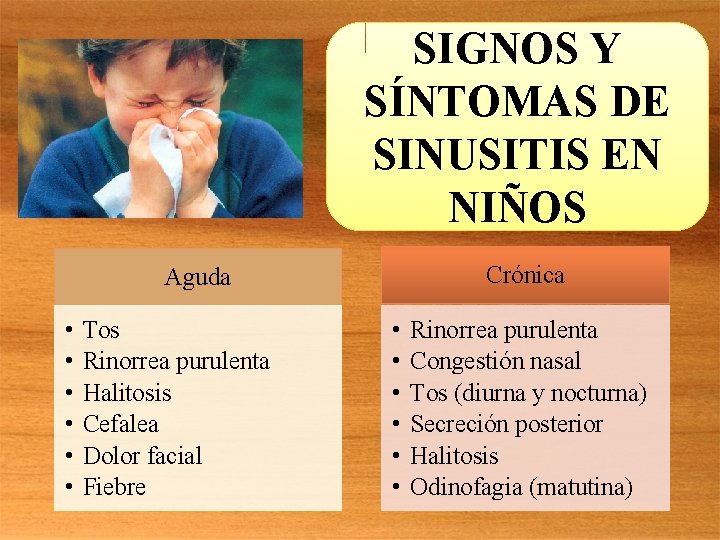 SIGNOS Y SÍNTOMAS DE SINUSITIS EN NIÑOS

Aguda

• Tos
• Rinorrea purulenta
• Halitosis
• Cefalea
• Dolor facial
• Fiebre

Crónica

• Rinorrea purulenta
• Congestión nasal
• Tos (diurna y nocturna)
• Secreción posterior
• Halitosis
• Odinofagia (matutina)